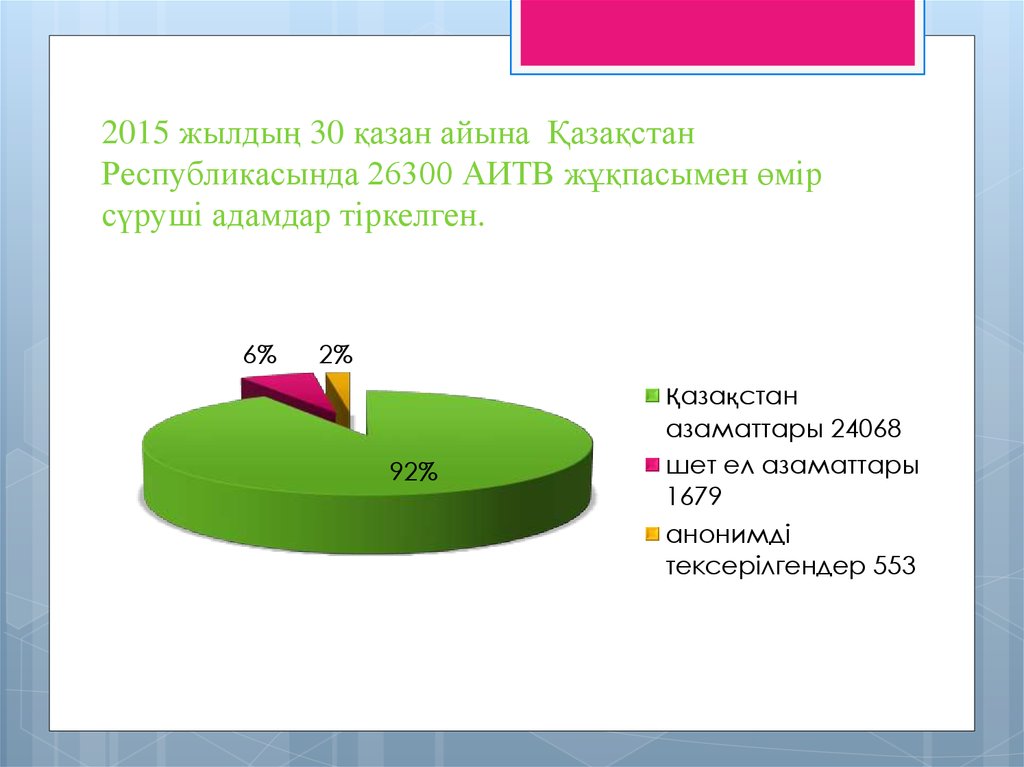 2015 жылдың 30 қазан айына Қазақстан Республикасында 26300 АИТВ жұқпасымен өмір сүруші адамдар тіркелген.

6%

2%

92%

Қазақстан азаматтары 24068

шет ел азаматтары 1679

анонимді тексерілгендер 553